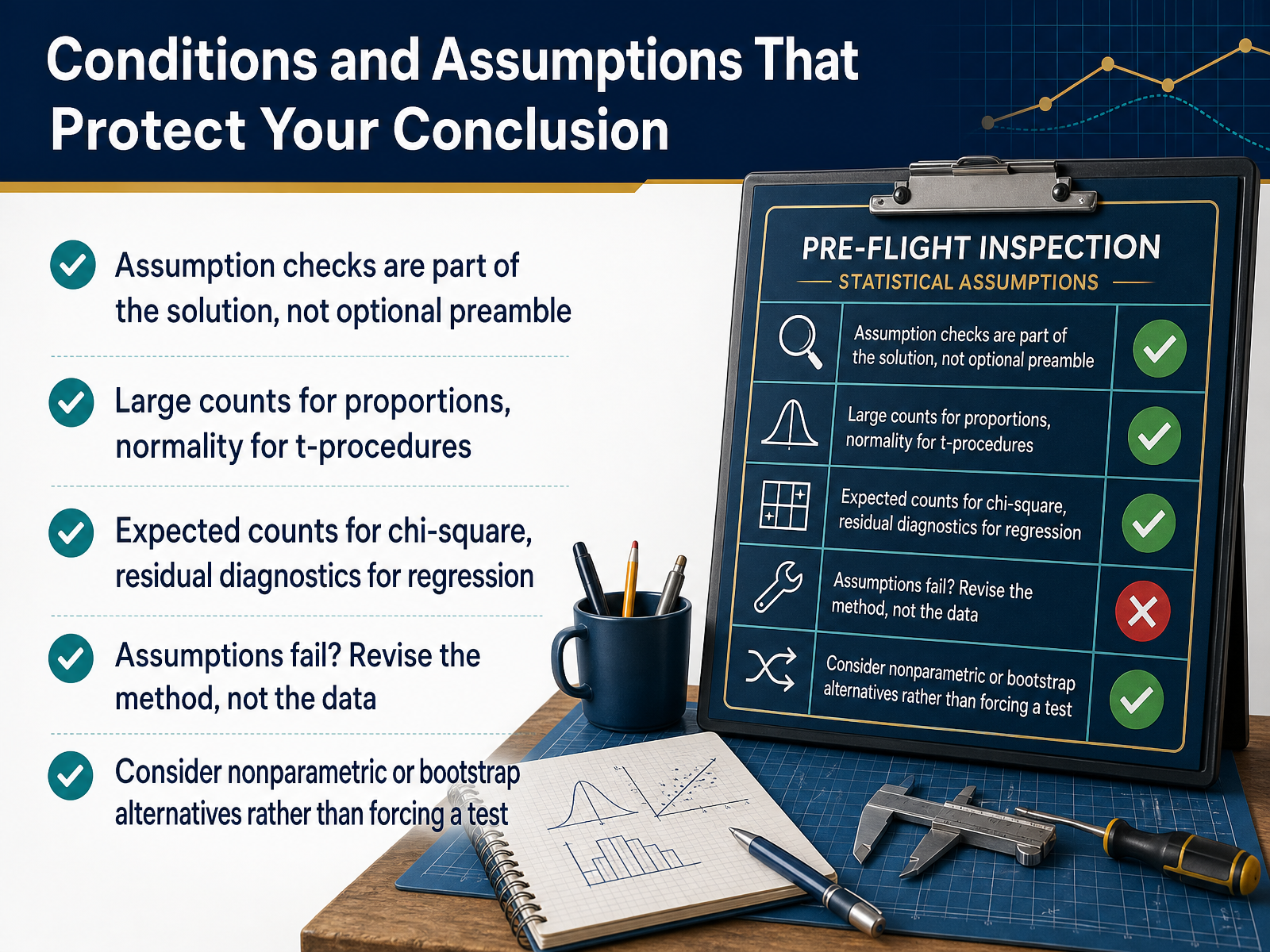 Conditions and Assumptions That Protect Your Conclusion

Assumption checks are part of the solution, not optional preamble

Large counts for proportions, normality for t-procedures

Expected counts for chi-square, residual diagnostics for regression

Assumptions fail? Revise the method, not the data

Consider nonparametric or bootstrap alternatives rather than forcing a test

PRE-FLIGHT INSPECTION
STATISTICAL ASSUMPTIONS

Assumption checks are part of the solution, not optional preamble

Large counts for proportions, normality for t-procedures

Expected counts for chi-square, residual diagnostics for regression

Assumptions fail? Revise the method, not the data

Consider nonparametric or bootstrap alternatives rather than forcing a test